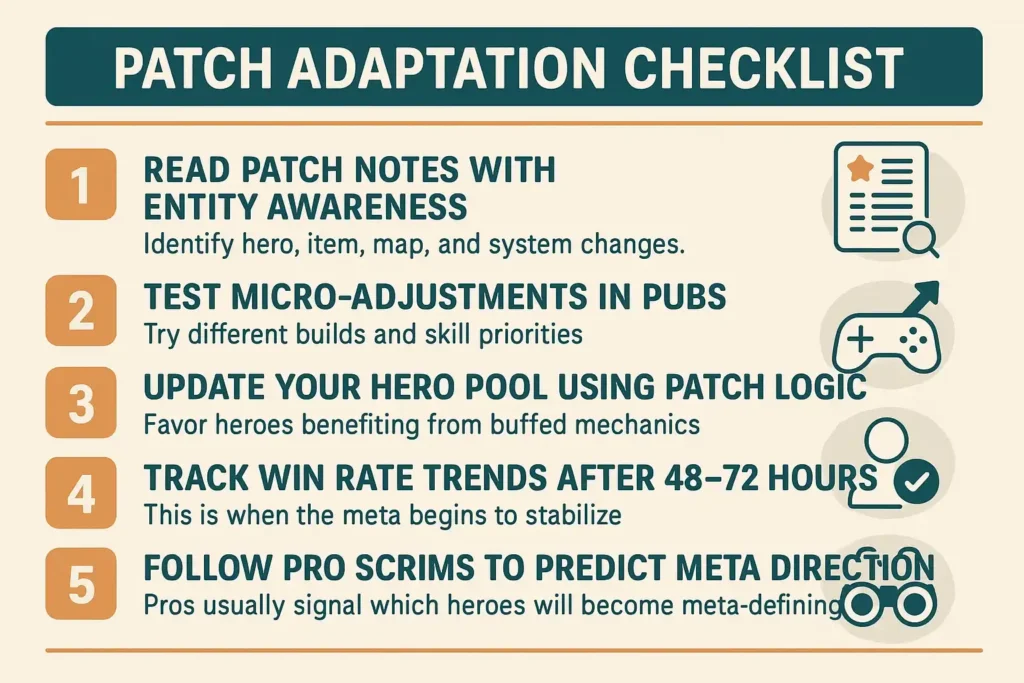 PATCH ADAPTATION CHECKLIST

1
READ PATCH NOTES WITH ENTITY AWARENESS
Identify hero, item, map, and system changes.

2
TEST MICRO-ADJUSTMENTS IN PUBS
Try different builds and skill priorities

3
UPDATE YOUR HERO POOL USING PATCH LOGIC
Favor heroes benefiting from buffed mechanics

4
TRACK WIN RATE TRENDS AFTER 48–72 HOURS
This is when the meta begins to stabilize

5
FOLLOW PRO SCRIMS TO PREDICT META DIRECTION
Pros usually signal which heroes will become meta-defining